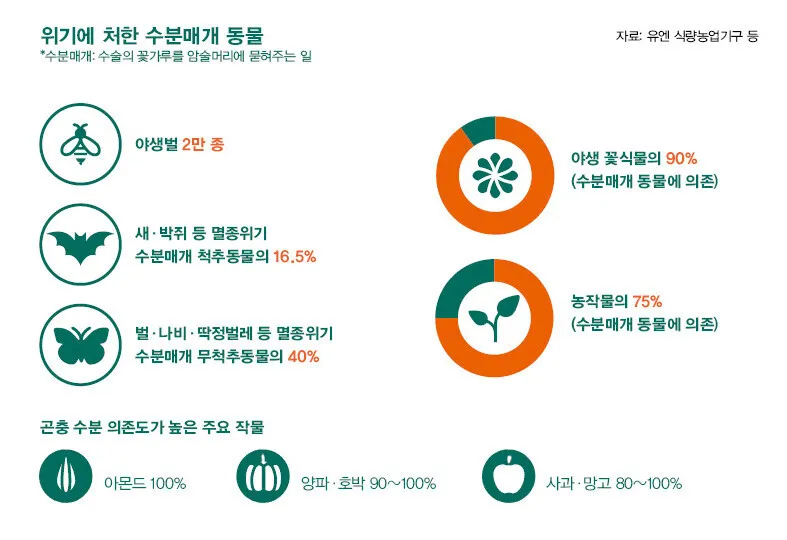 위기에 처한 수분매개 동물
*수분매개: 수술의 꽃가루를 암술머리에 묻혀주는 일

자료: 유엔 식량농업기구 등

야생벌 2만 종

새·박쥐 등 멸종위기
수분매개 척추동물의 16.5%

벌·나비·딱정벌레 등 멸종위기
수분매개 무척추동물의 40%

야생 꽃식물의 90%
(수분매개 동물에 의존)

농작물의 75%
(수분매개 동물에 의존)

곤충 수분 의존도가 높은 주요 작물

아몬드 100%

양파·호박 90~100%

사과·망고 80~100%